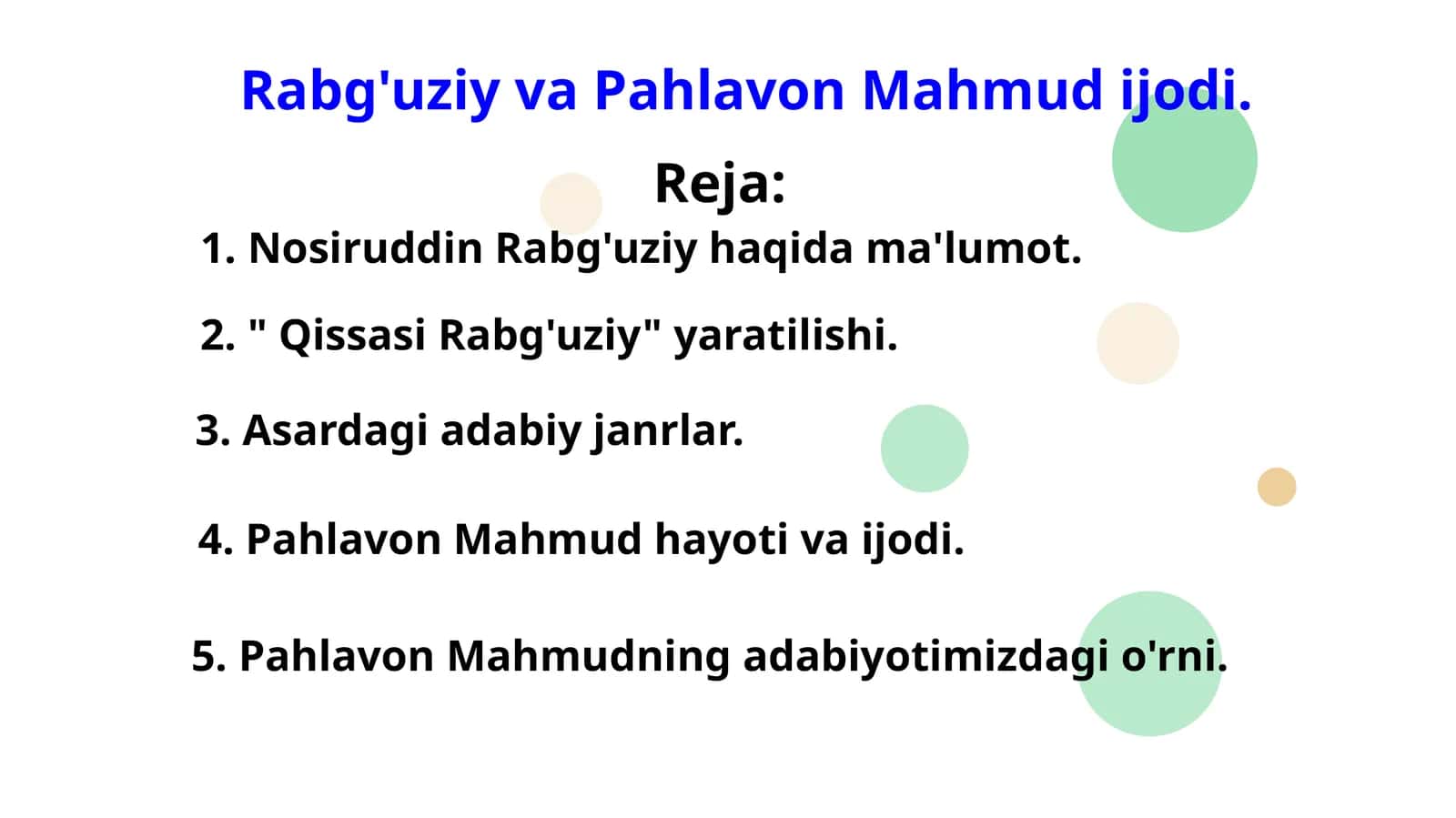 Rabg'uziy va Pahlavon Mahmud ijodi.

Reja:

1. Nosiruddin Rabg'uziy haqida ma'lumot.

2. " Qissasi Rabg'uziy" yaratilishi.

3. Asardagi adabiy janrlar.

4. Pahlavon Mahmud hayoti va ijodi.

5. Pahlavon Mahmudning adabiyotimizdagi o'rni.